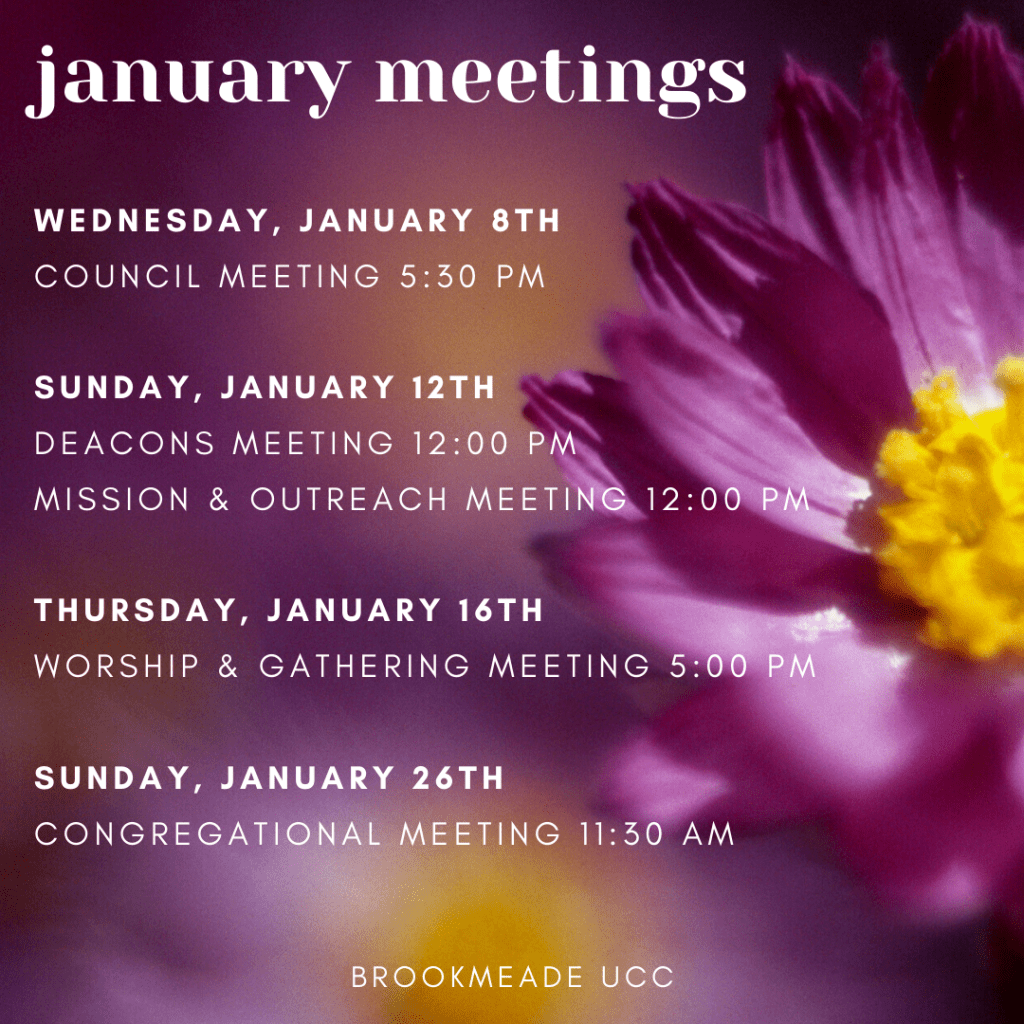 january meetings

WEDNESDAY, JANUARY 8TH
COUNCIL MEETING 5:30 PM

SUNDAY, JANUARY 12TH
DEACONS MEETING 12:00 PM
MISSION & OUTREACH MEETING 12:00 PM

THURSDAY, JANUARY 16TH
WORSHIP & GATHERING MEETING 5:00 PM

SUNDAY, JANUARY 26TH
CONGREGATIONAL MEETING 11:30 AM

BROOKMEADE UCC